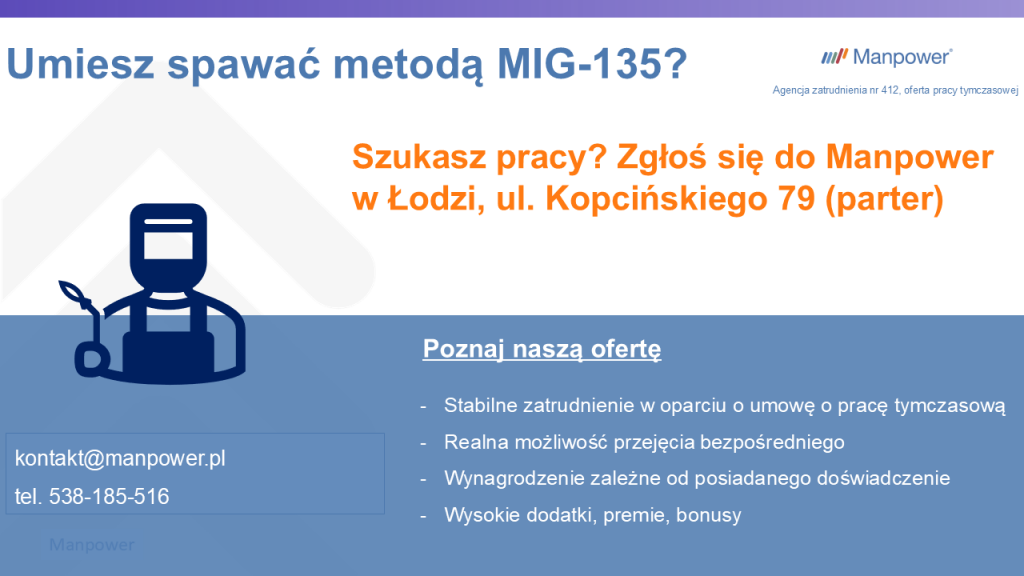 Umiesz spawać metodą MIG-135?

Manpower®

Agencja zatrudnienia nr 412, oferta pracy tymczasowej

Szukasz pracy? Zgłoś się do Manpower w Łodzi, ul. Kopcińskiego 79 (parter)

Poznaj naszą ofertę

- Stabilne zatrudnienie w oparciu o umowę o pracę tymczasową
- Realna możliwość przejęcia bezpośredniego
- Wynagrodzenie zależne od posiadanego doświadczenie
- Wysokie dodatki, premie, bonusy

kontakt@manpower.pl
tel. 538-185-516

Manpower